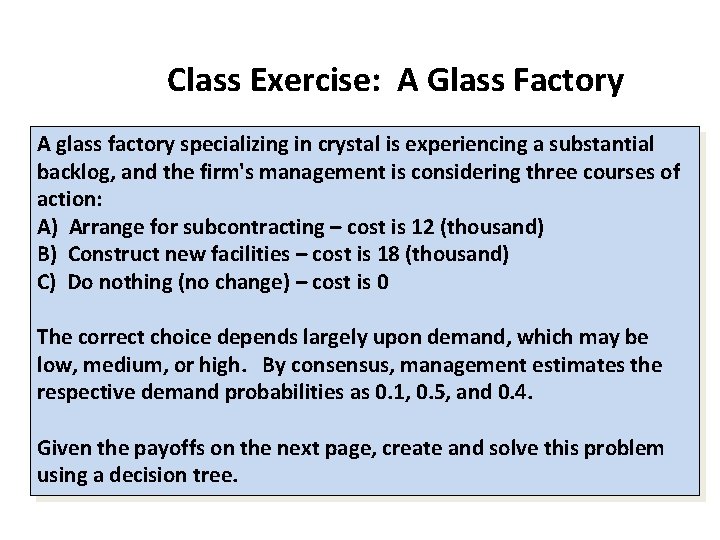 Class Exercise: A Glass Factory

A glass factory specializing in crystal is experiencing a substantial backlog, and the firm's management is considering three courses of action:
A) Arrange for subcontracting – cost is 12 (thousand)
B) Construct new facilities – cost is 18 (thousand)
C) Do nothing (no change) – cost is 0

The correct choice depends largely upon demand, which may be low, medium, or high. By consensus, management estimates the respective demand probabilities as 0.1, 0.5, and 0.4.

Given the payoffs on the next page, create and solve this problem using a decision tree.